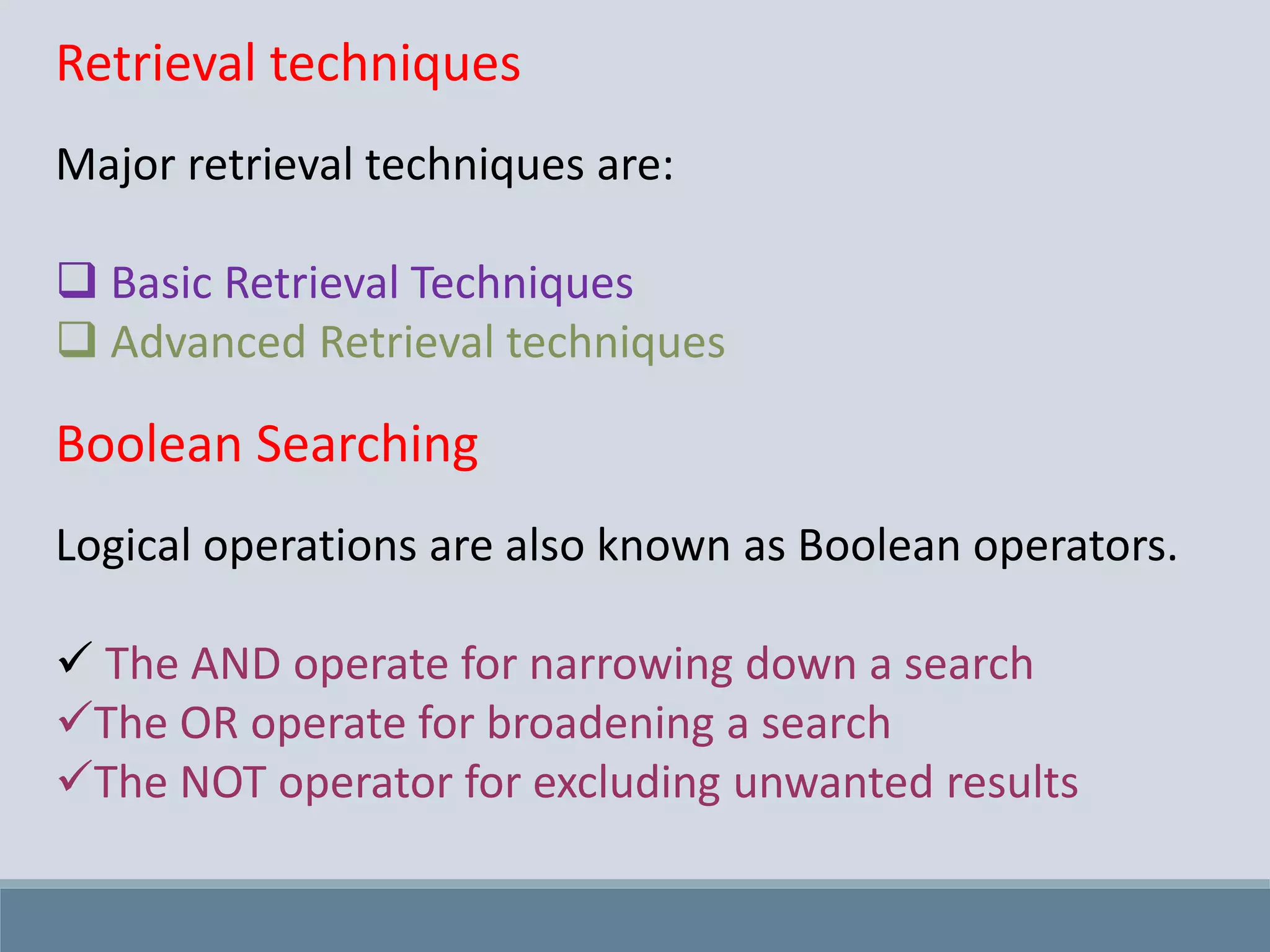 Retrieval techniques

Major retrieval techniques are:

❑ Basic Retrieval Techniques
❑ Advanced Retrieval techniques

Boolean Searching

Logical operations are also known as Boolean operators.

✓ The AND operate for narrowing down a search
✓The OR operate for broadening a search
✓The NOT operator for excluding unwanted results